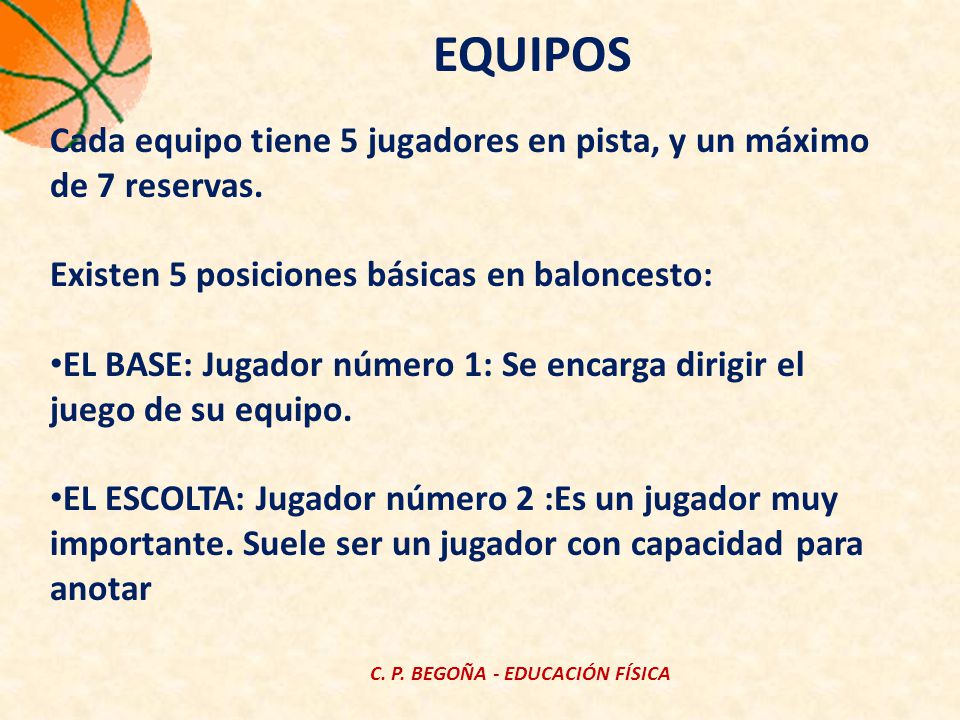 EQUIPOS

Cada equipo tiene 5 jugadores en pista, y un máximo de 7 reservas.

Existen 5 posiciones básicas en baloncesto:

•EL BASE: Jugador número 1: Se encarga dirigir el juego de su equipo.

•EL ESCOLTA: Jugador número 2 :Es un jugador muy importante. Suele ser un jugador con capacidad para anotar

C. P. BEGOÑA - EDUCACIÓN FÍSICA